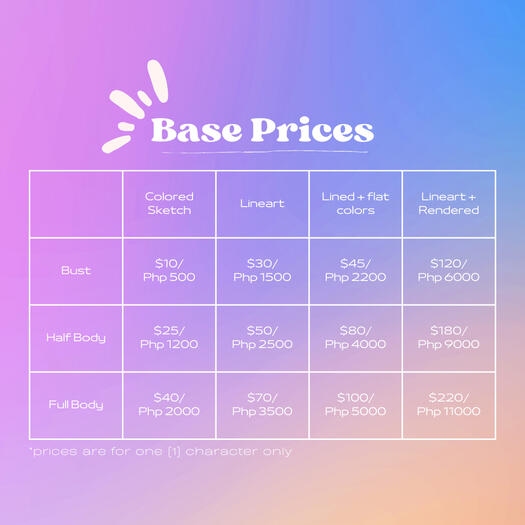 Base Prices

| | Colored Sketch | Lineart | Lined + flat colors | Lineart + Rendered |
|---|---|---|---|---|
| Bust | \$10/ Php 500 | \$30/ Php 1500 | \$45/ Php 2200 | \$120/ Php 6000 |
| Half Body | \$25/ Php 1200 | \$50/ Php 2500 | \$80/ Php 4000 | \$180/ Php 9000 |
| Full Body | \$40/ Php 2000 | \$70/ Php 3500 | \$100/ Php 5000 | \$220/ Php 11000 |

*prices are for one (1) character only